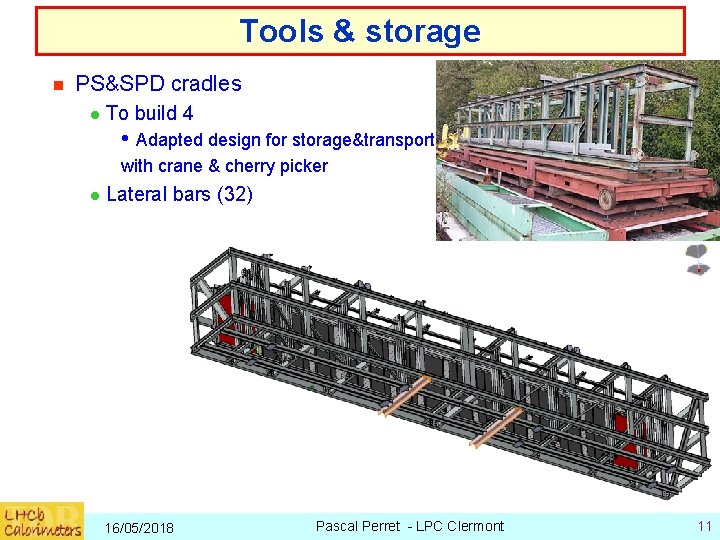 Tools & storage

PS&SPD cradles

To build 4

Adapted design for storage&transport with crane & cherry picker

Lateral bars (32)

LHCb Calorimeters

16/05/2018

Pascal Perret - LPC Clermont

11